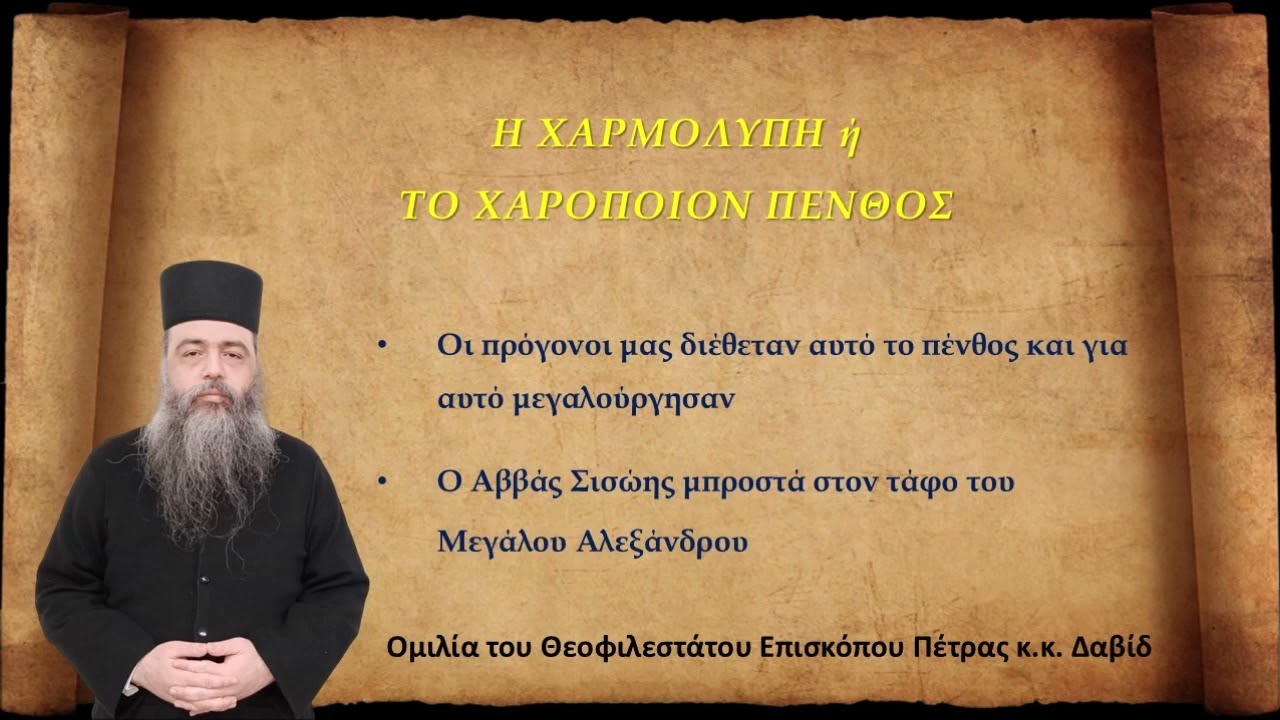 Η ΧΑΡΜΟΛΥΠΗ ή
ΤΟ ΧΑΡΟΠΟΙΟΝ ΠΕΝΘΟΣ

• Οι πρόγονοι μας διέθεταν αυτό το πένθος και για αυτό μεγαλούργησαν

• Ο Αββάς Σισώης μπροστά στον τάφο του Μεγάλου Αλεξάνδρου

Ομιλία του Θεοφιλεστάτου Επισκόπου Πέτρας κ.κ. Δαβίδ